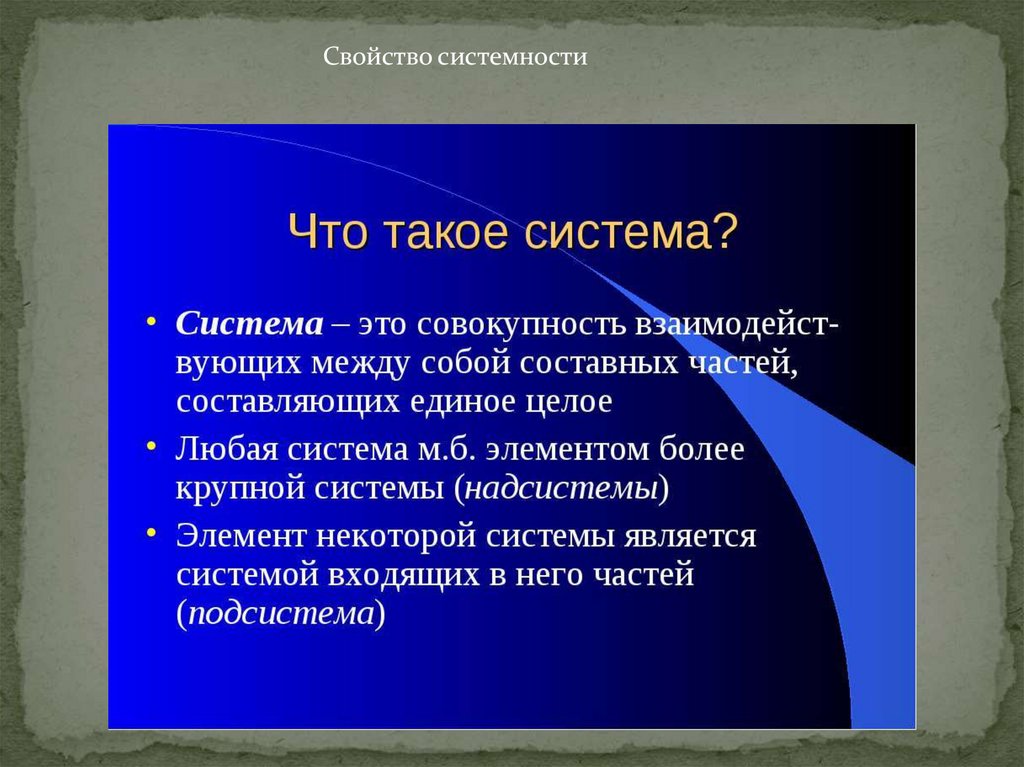 Свойство системности

Что такое система?

• Система – это совокупность взаимодействующих между собой составных частей, составляющих единое целое
• Любая система м.б. элементом более крупной системы (надсистемы)
• Элемент некоторой системы является системой входящих в него частей (подсистема)